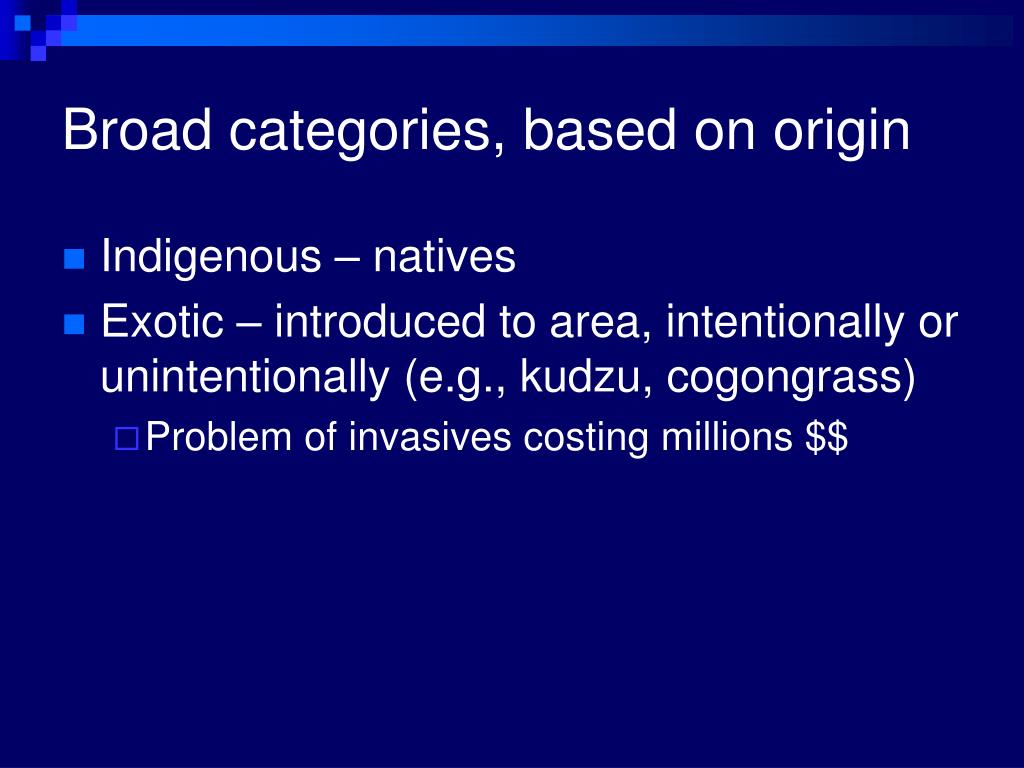 Broad categories, based on origin

Indigenous – natives

Exotic – introduced to area, intentionally or unintentionally (e.g., kudzu, cogongrass)

Problem of invasives costing millions \$\$